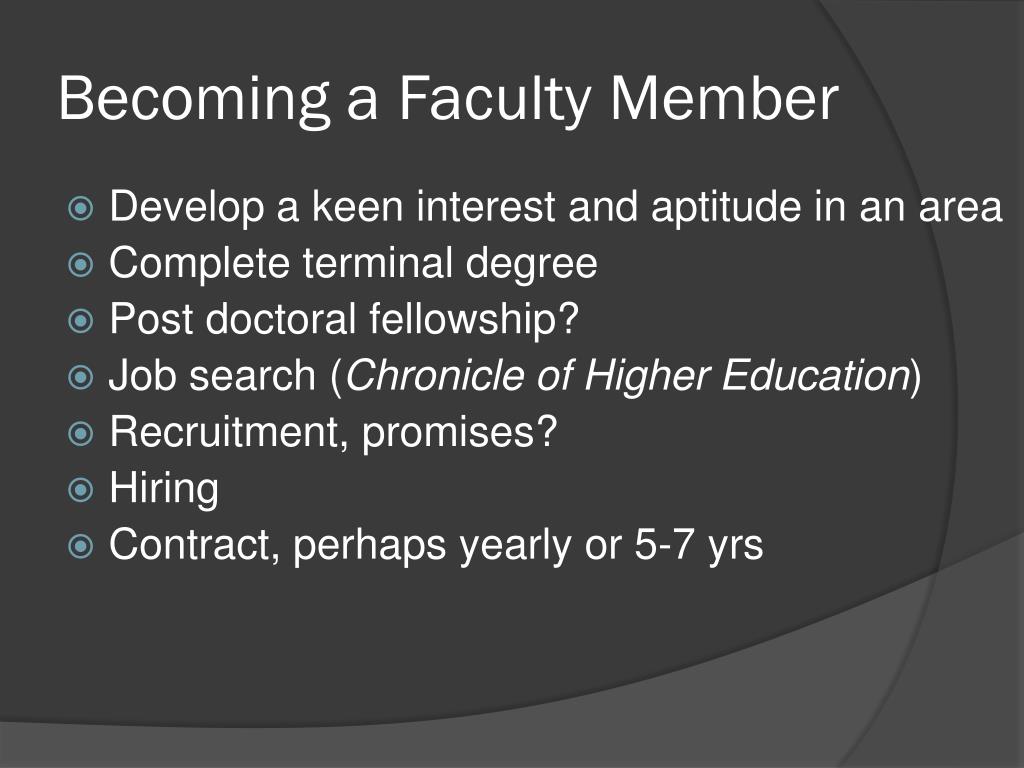 Becoming a Faculty Member

Develop a keen interest and aptitude in an area
Complete terminal degree
Post doctoral fellowship?
Job search (Chronicle of Higher Education)
Recruitment, promises?
Hiring
Contract, perhaps yearly or 5-7 yrs